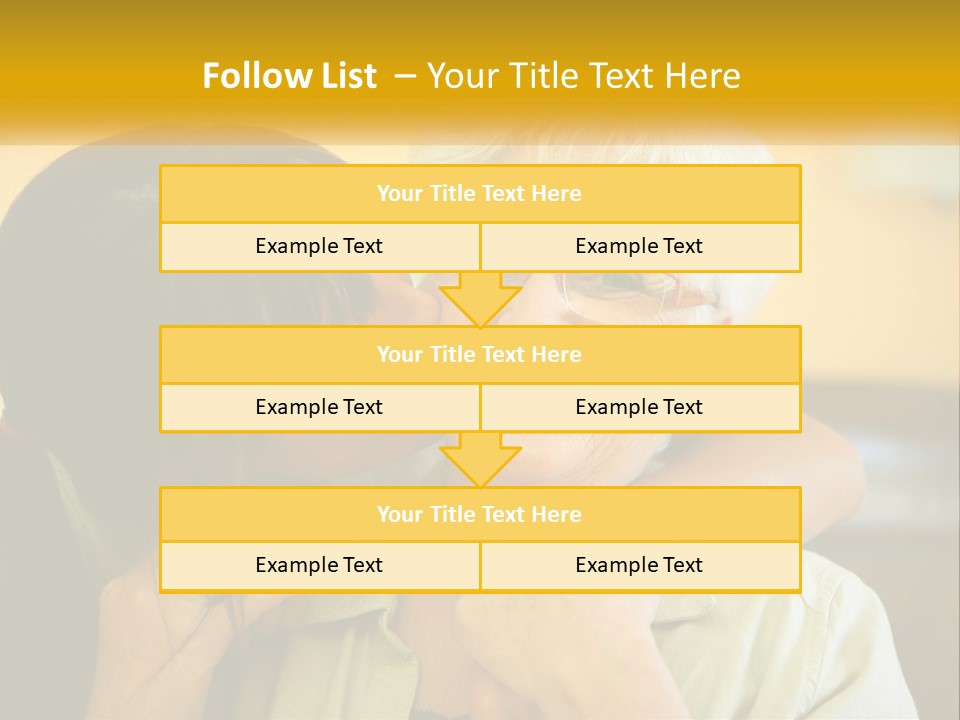 Follow List – Your Title Text Here

Your Title Text Here

Example Text

Example Text

Your Title Text Here

Example Text

Example Text

Your Title Text Here

Example Text

Example Text